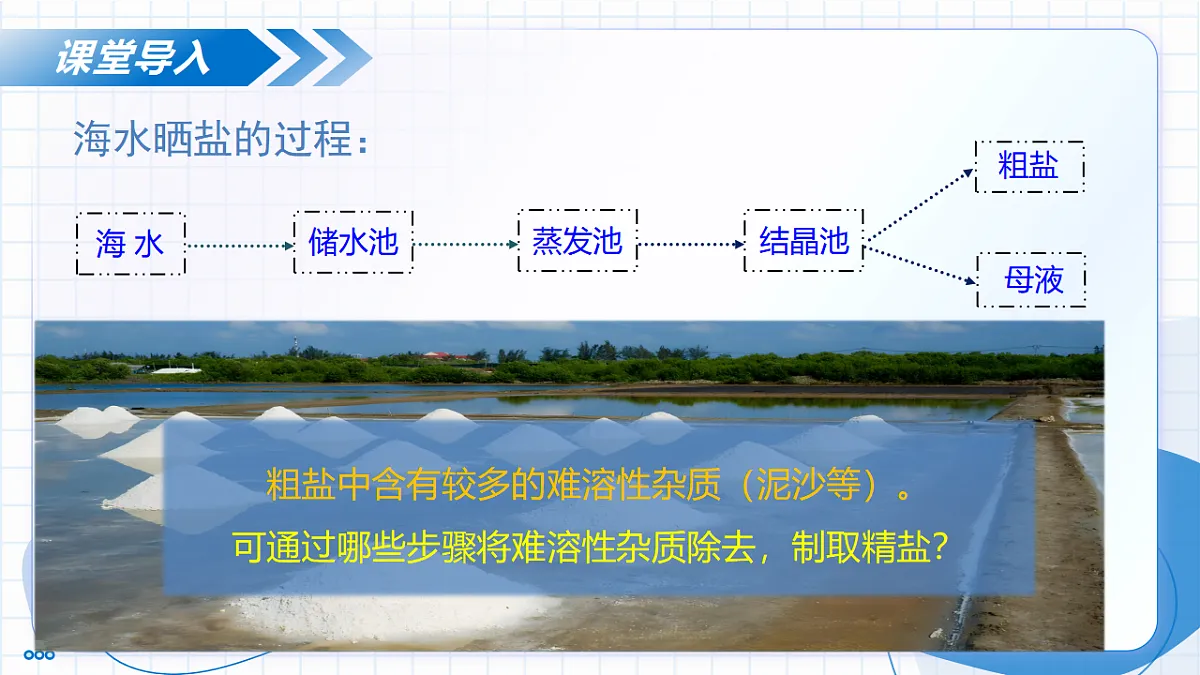 课堂导入

海水晒盐的过程：

海 水
储水池
蒸发池
结晶池
粗盐
母液

粗盐中含有较多的难溶性杂质（泥沙等）。
可通过哪些步骤将难溶性杂质除去，制取精盐？